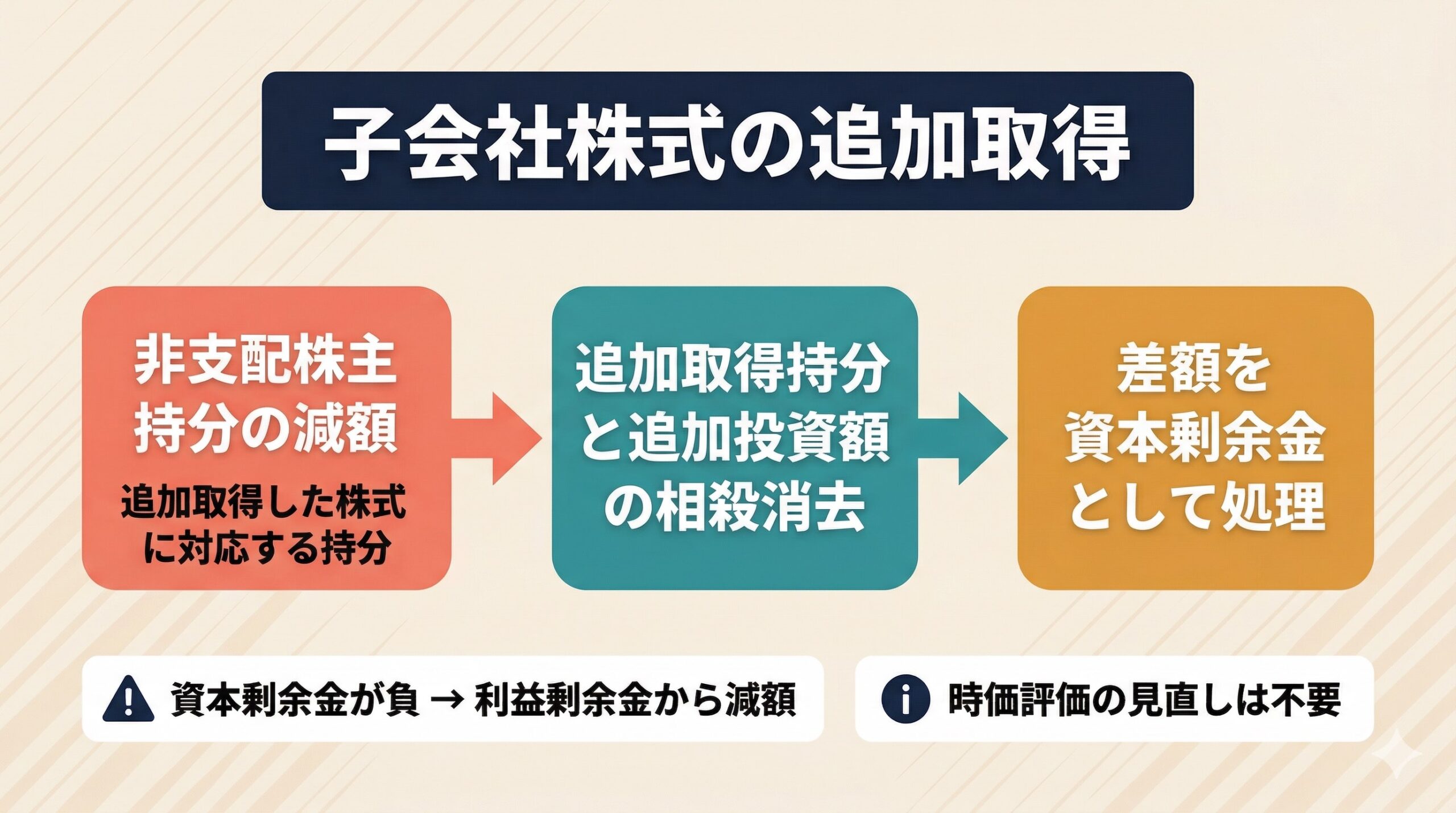 子会社株式の追加取得

非支配株主持分の減額

追加取得した株式に対応する持分

追加取得持分と追加投資額の相殺消去

差額を資本剰余金として処理

資本剰余金が負 → 利益剰余金から減額

時価評価の見直しは不要